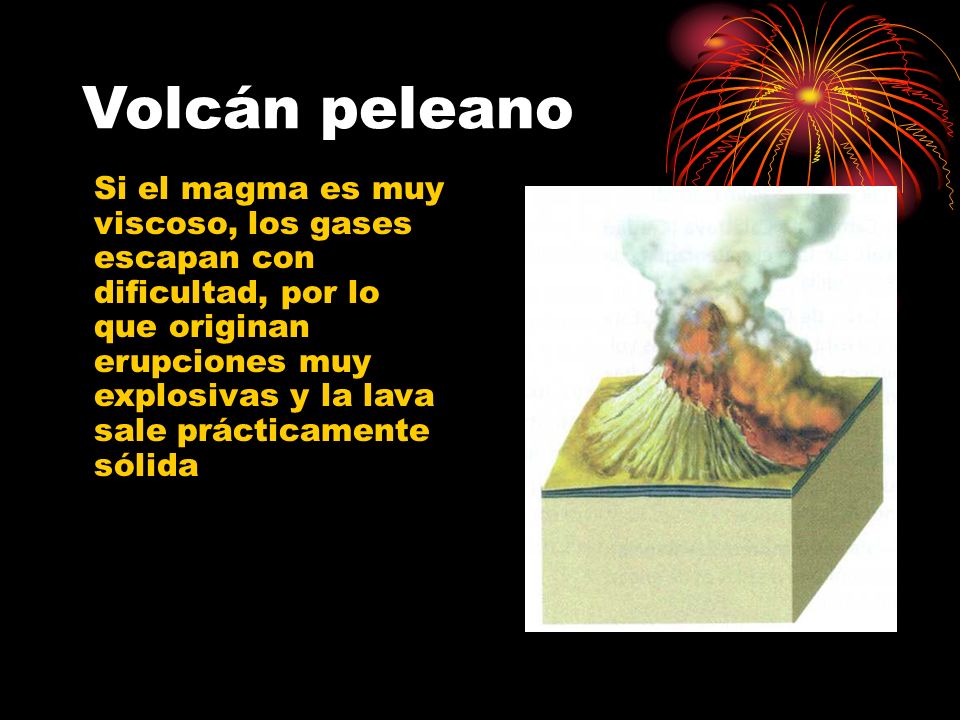 Volcán peleano

Si el magma es muy viscoso, los gases escapan con dificultad, por lo que originan erupciones muy explosivas y la lava sale prácticamente sólida